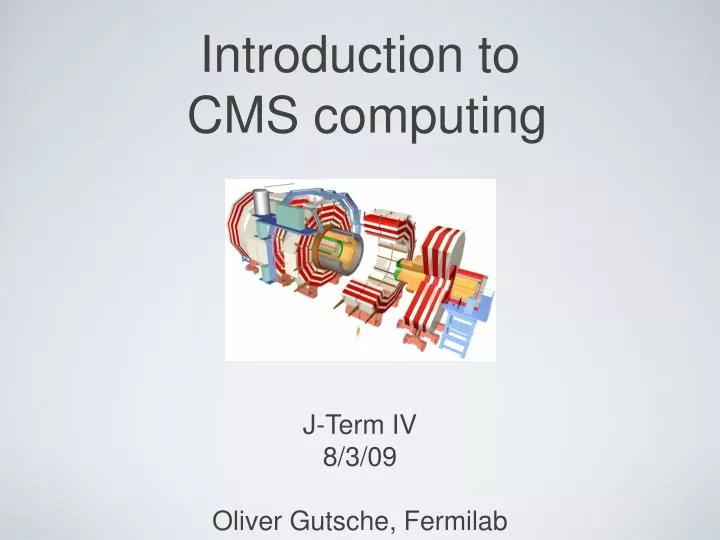 Introduction to CMS computing

J-Term IV
8/3/09

Oliver Gutsche, Fermilab